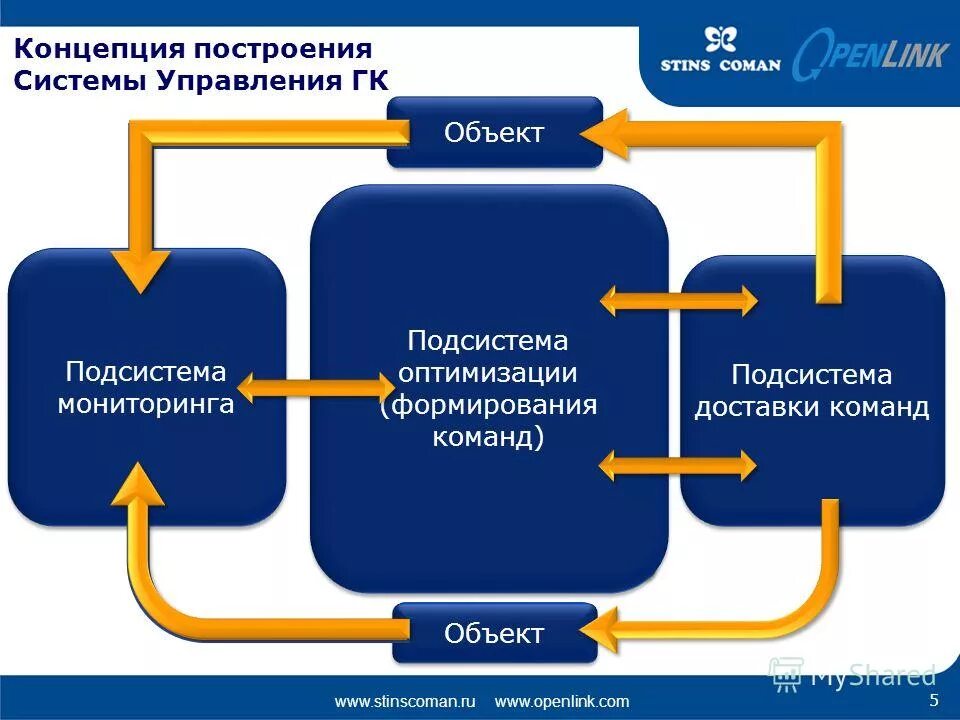 Концепция построения Системы Управления ГК

STINS COMAN OPENLINK

Объект

Подсистема мониторинга

Подсистема оптимизации (формирования команд)

Подсистема доставки команд

Объект

MyShared

www.stinscoman.ru www.openlink.com

5